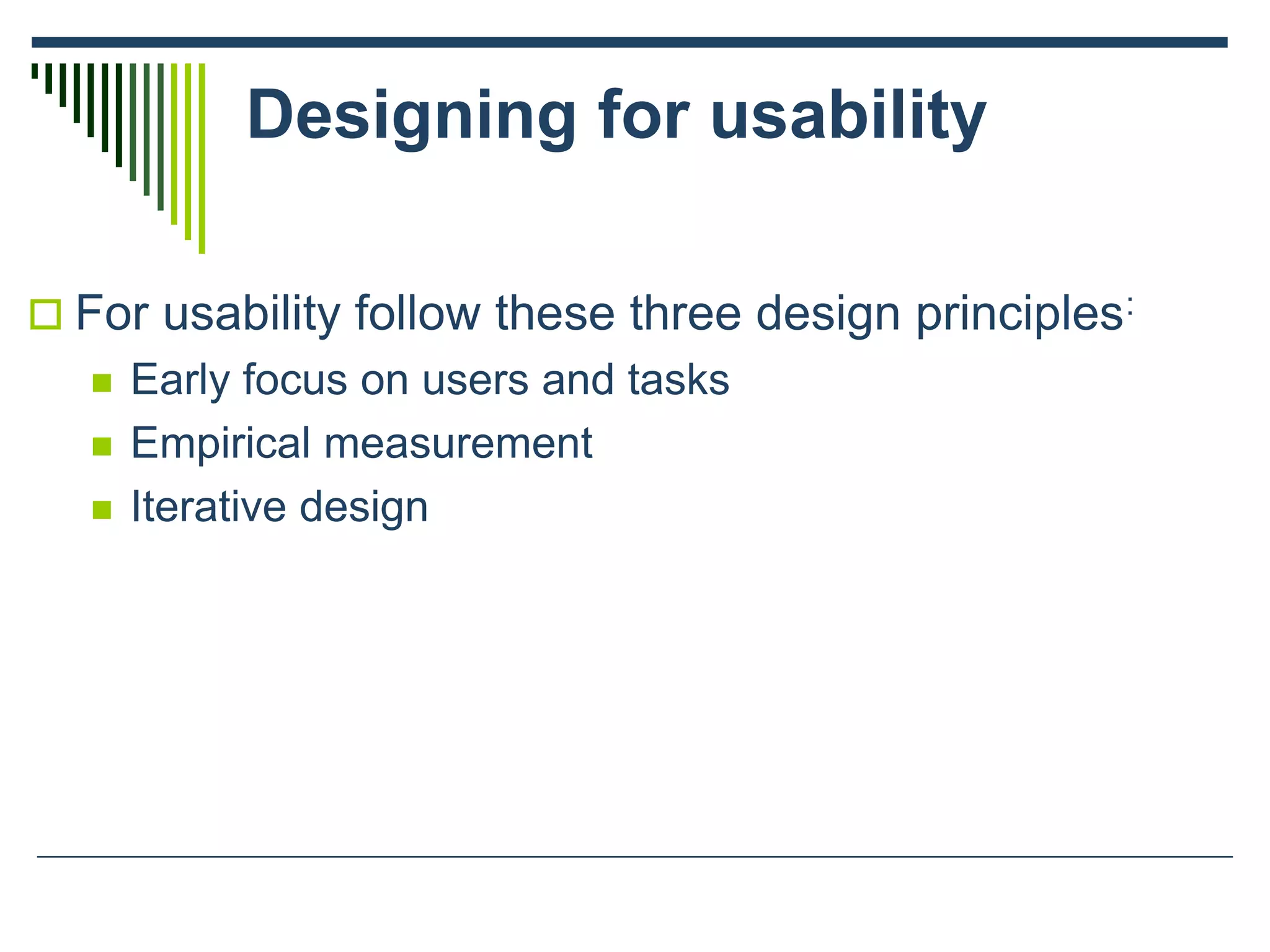 Designing for usability

For usability follow these three design principles:

Early focus on users and tasks

Empirical measurement

Iterative design